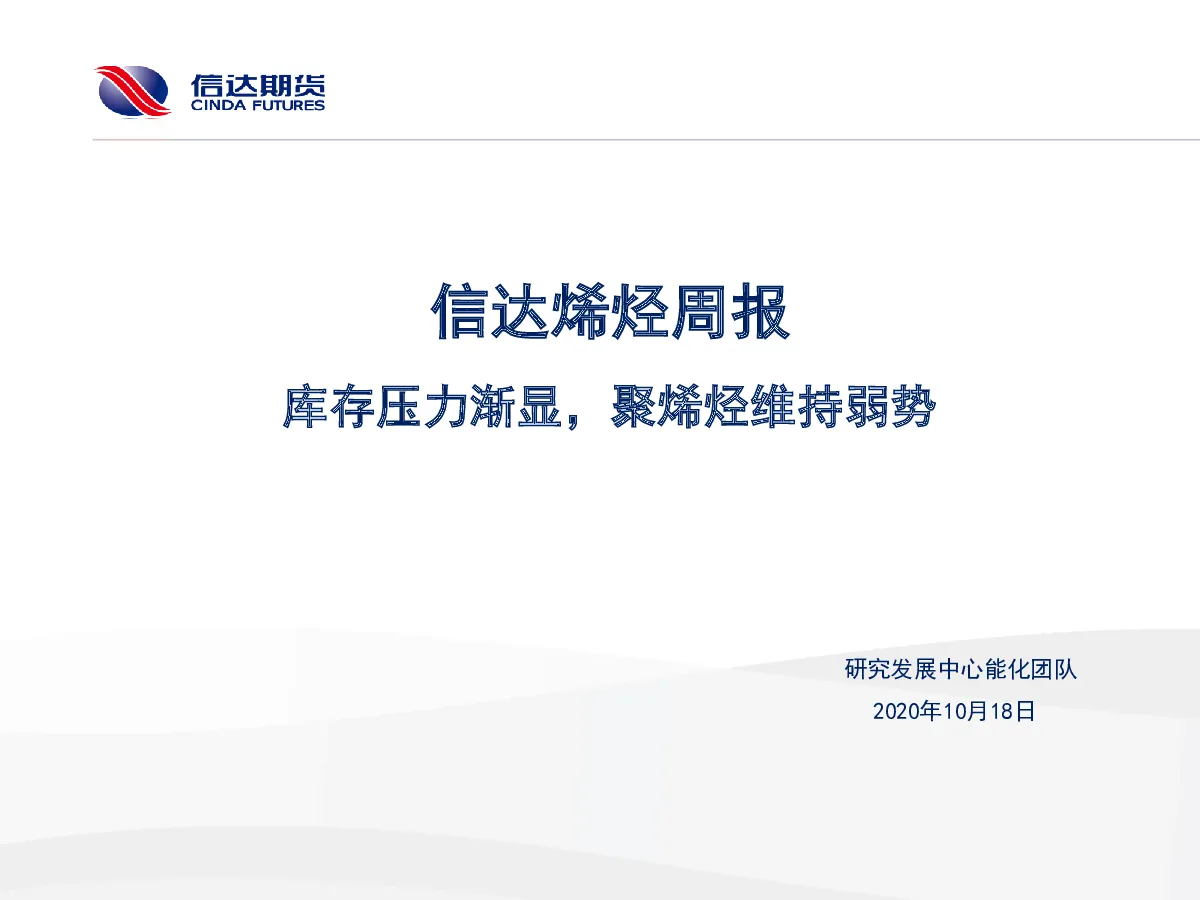 信达期货
CINDA FUTURES

信达烯烃周报

库存压力渐显，聚烯烃维持弱势

研究发展中心能化团队

2020年10月18日